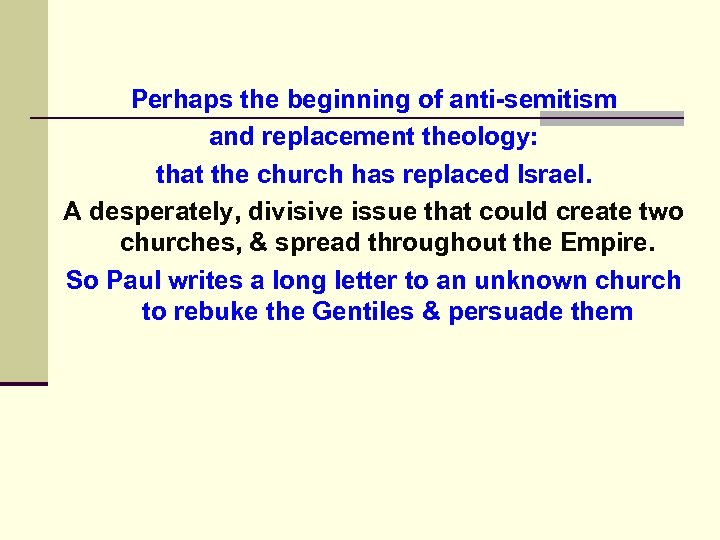 Perhaps the beginning of anti-semitism and replacement theology: that the church has replaced Israel.

A desperately, divisive issue that could create two churches, & spread throughout the Empire.

So Paul writes a long letter to an unknown church to rebuke the Gentiles & persuade them